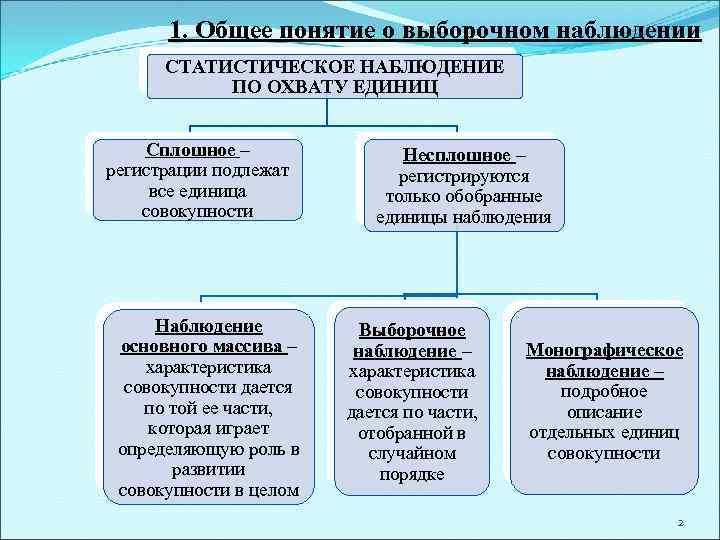 1. Общее понятие о выборочном наблюдении

СТАТИСТИЧЕСКОЕ НАБЛЮДЕНИЕ ПО ОХВАТУ ЕДИНИЦ

Сплошное – регистрации подлежат все единица совокупности

Несплошное – регистрируются только обобранные единицы наблюдения

Наблюдение основного массива – характеристика совокупности дается по той ее части, которая играет определяющую роль в развитии совокупности в целом

Выборочное наблюдение – характеристика совокупности дается по части, отобранной в случайном порядке

Монографическое наблюдение – подробное описание отдельных единиц совокупности

2